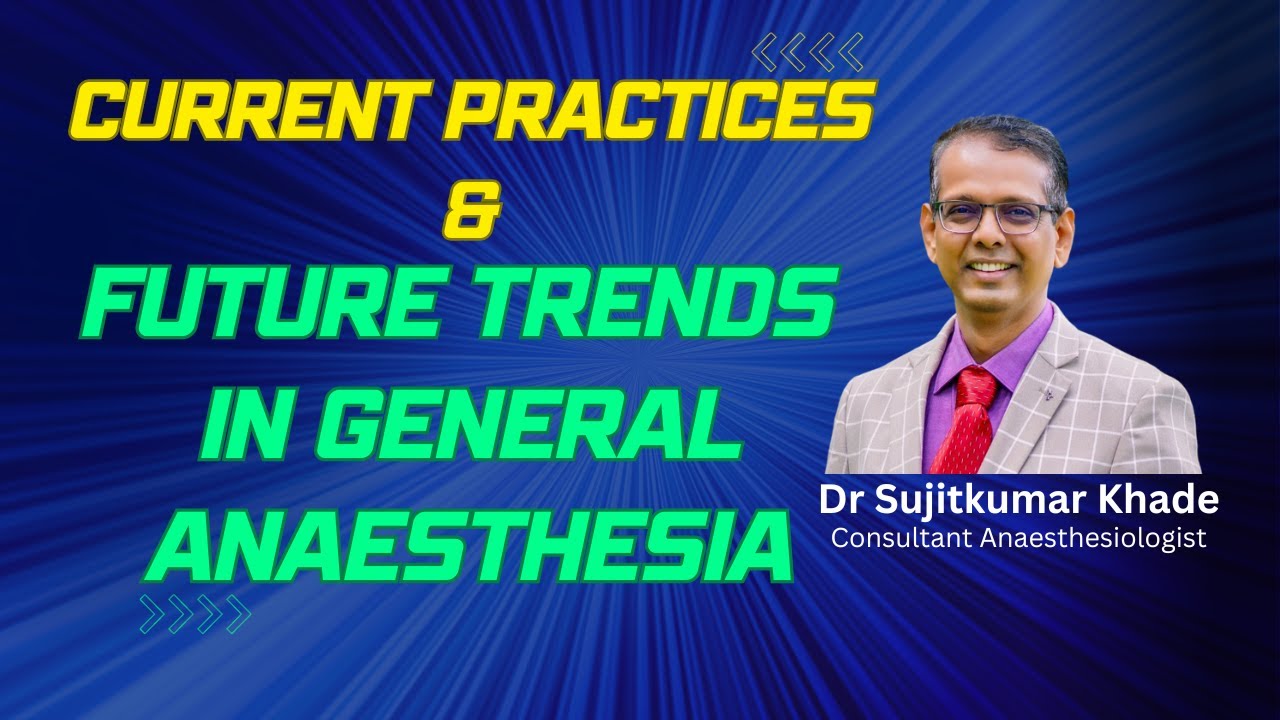 CURRENT PRACTICES
&
FUTURE TRENDS
IN GENERAL
ANAESTHESIA

Dr Sujitkumar Khade
Consultant Anaesthesiologist